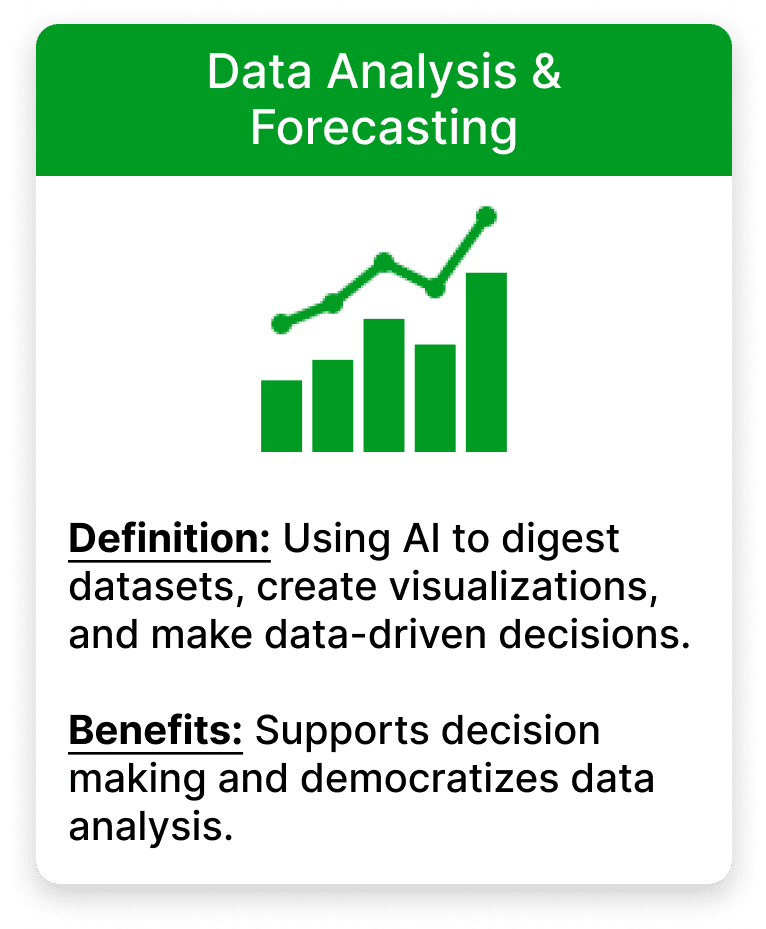 Data Analysis & Forecasting

Definition: Using AI to digest datasets, create visualizations, and make data-driven decisions.

Benefits: Supports decision making and democratizes data analysis.